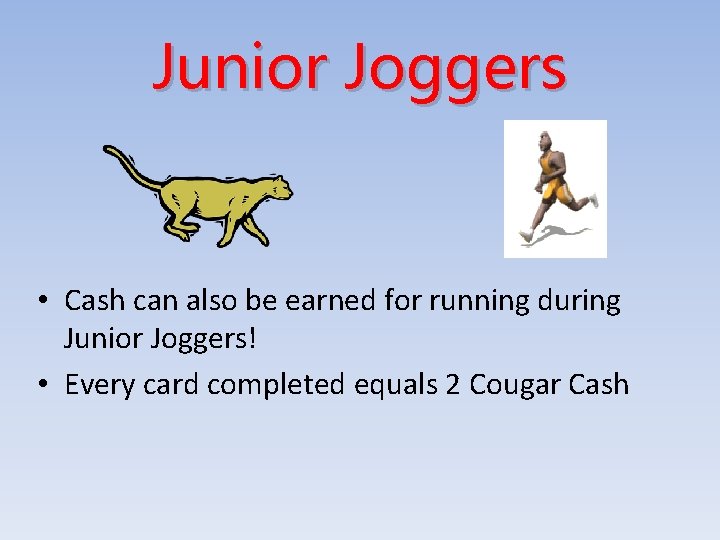 Junior Joggers

• Cash can also be earned for running during Junior Joggers!
• Every card completed equals 2 Cougar Cash